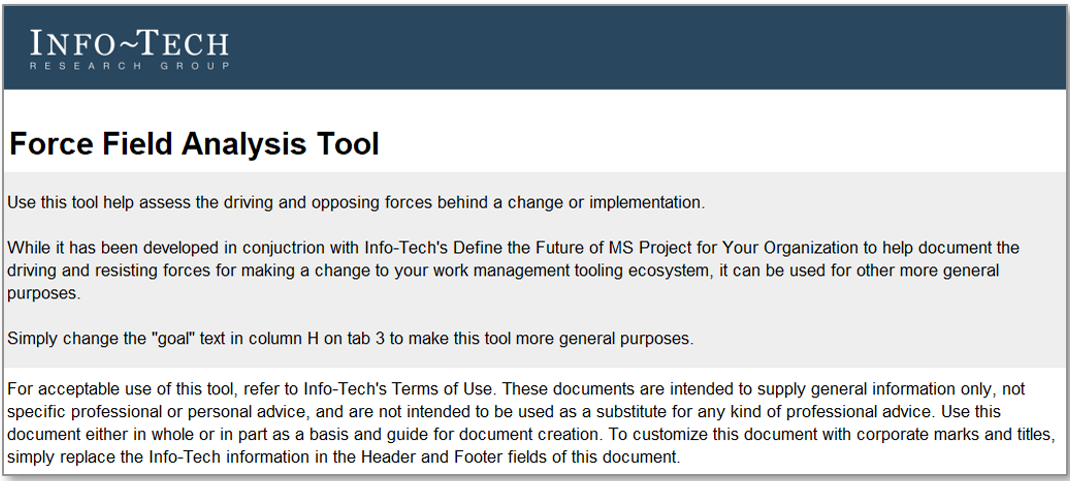 INFO~TECH
RESEARCH GROUP

Force Field Analysis Tool

Use this tool help assess the driving and opposing forces behind a change or implementation.

While it has been developed in conjuctrion with Info-Tech's Define the Future of MS Project for Your Organization to help document the driving and resisting forces for making a change to your work management tooling ecosystem, it can be used for other more general purposes.

Simply change the "goal" text in column H on tab 3 to make this tool more general purposes.

For acceptable use of this tool, refer to Info-Tech's Terms of Use. These documents are intended to supply general information only, not specific professional or personal advice, and are not intended to be used as a substitute for any kind of professional advice. Use this document either in whole or in part as a basis and guide for document creation. To customize this document with corporate marks and titles, simply replace the Info-Tech information in the Header and Footer fields of this document.